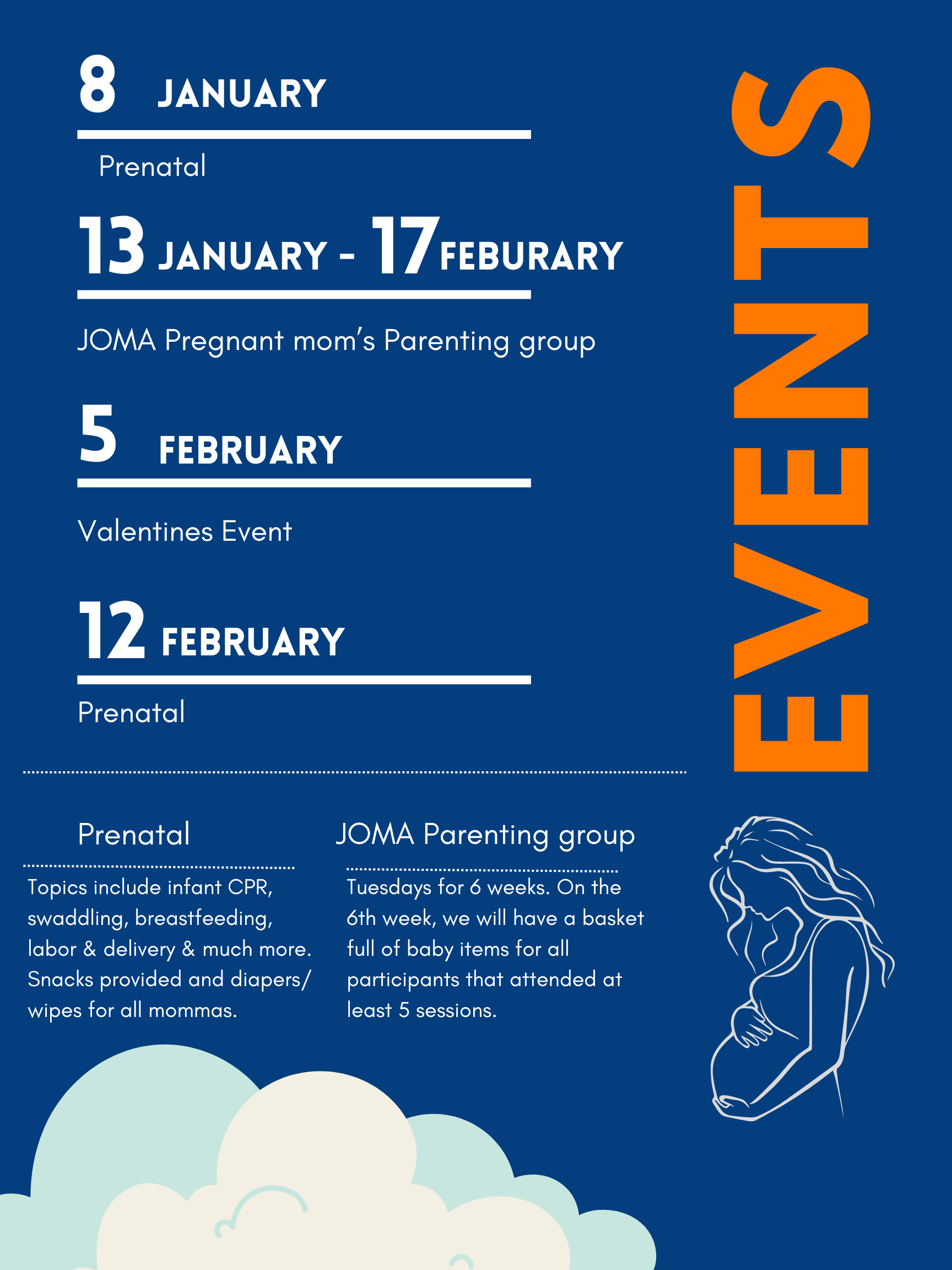 EVENTS

8 JANUARY

Prenatal

13 JANUARY - 17 FEBURARY

JOMA Pregnant mom's Parenting group

5 FEBRUARY

Valentines Event

12 FEBRUARY

Prenatal

Prenatal

Topics include infant CPR, swaddling, breastfeeding, labor & delivery & much more. Snacks provided and diapers/ wipes for all mommas.

JOMA Parenting group

Tuesdays for 6 weeks. On the 6th week, we will have a basket full of baby items for all participants that attended at least 5 sessions.